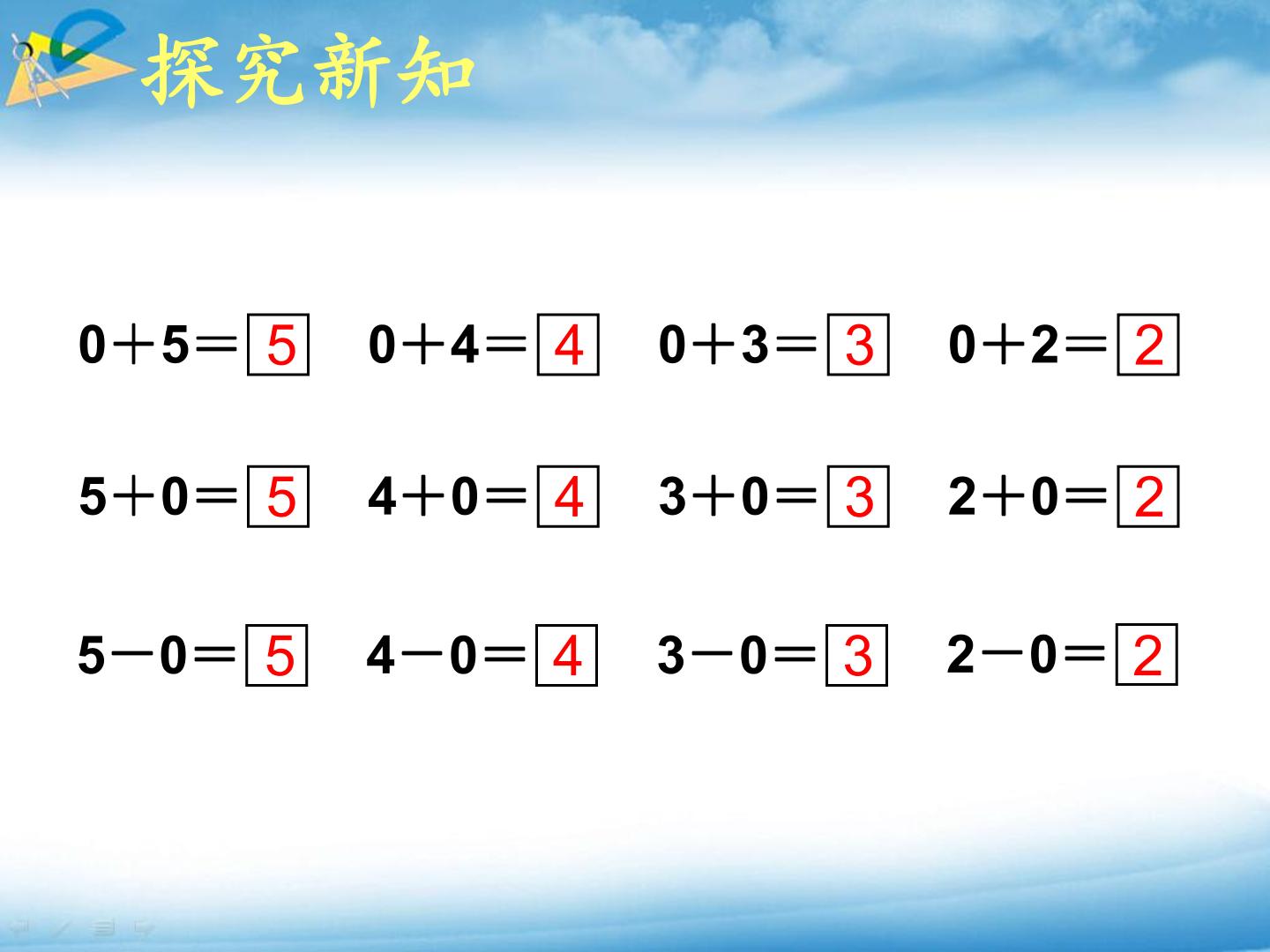 探究新知

$0+5=\boxed{5}$ $0+4=\boxed{4}$ $0+3=\boxed{3}$ $0+2=\boxed{2}$

$5+0=\boxed{5}$ $4+0=\boxed{4}$ $3+0=\boxed{3}$ $2+0=\boxed{2}$

$5-0=\boxed{5}$ $4-0=\boxed{4}$ $3-0=\boxed{3}$ $2-0=\boxed{2}$